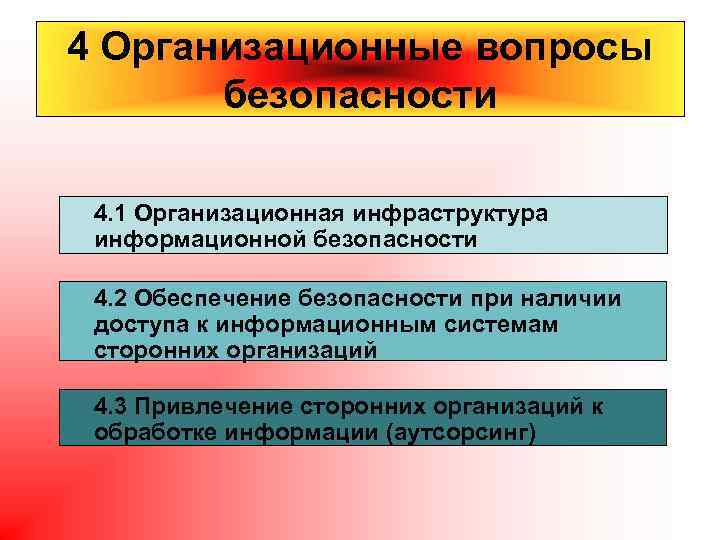 4 Организационные вопросы безопасности

4.1 Организационная инфраструктура информационной безопасности

4.2 Обеспечение безопасности при наличии доступа к информационным системам сторонних организаций

4.3 Привлечение сторонних организаций к обработке информации (аутсорсинг)